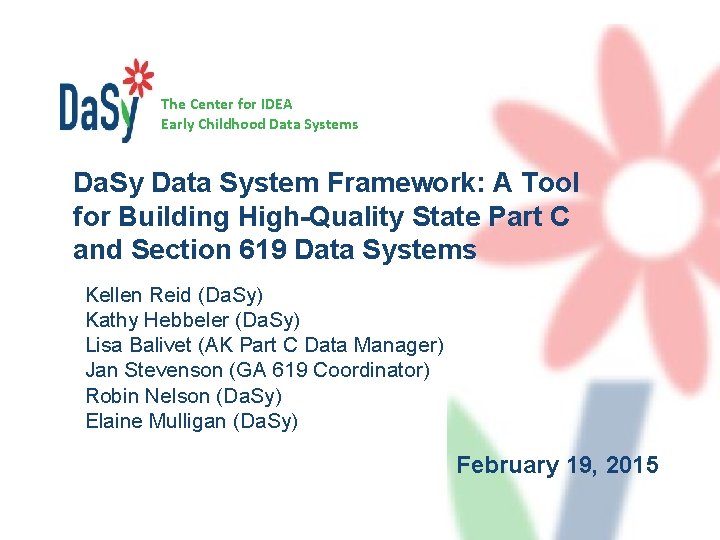 DaSy
The Center for IDEA
Early Childhood Data Systems

DaSy Data System Framework: A Tool for Building High-Quality State Part C and Section 619 Data Systems

Kellen Reid (DaSy)
Kathy Hebbeler (DaSy)
Lisa Balivet (AK Part C Data Manager)
Jan Stevenson (GA 619 Coordinator)
Robin Nelson (DaSy)
Elaine Mulligan (DaSy)

February 19, 2015